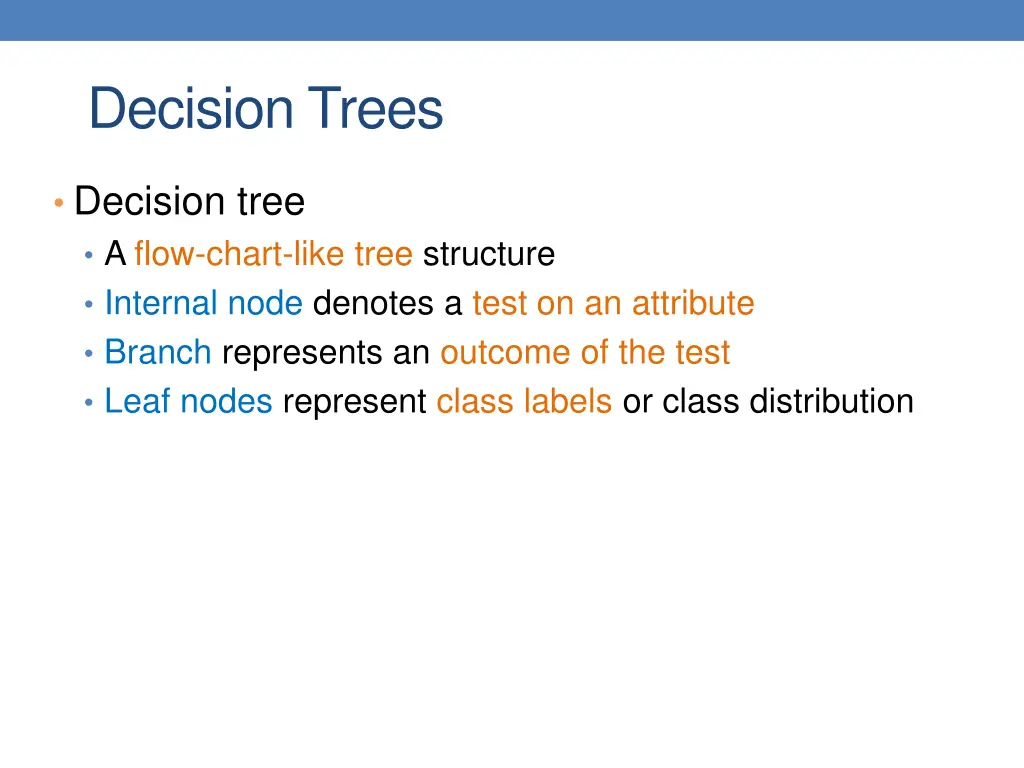 Decision Trees

• Decision tree
  • A flow-chart-like tree structure
  • Internal node denotes a test on an attribute
  • Branch represents an outcome of the test
  • Leaf nodes represent class labels or class distribution